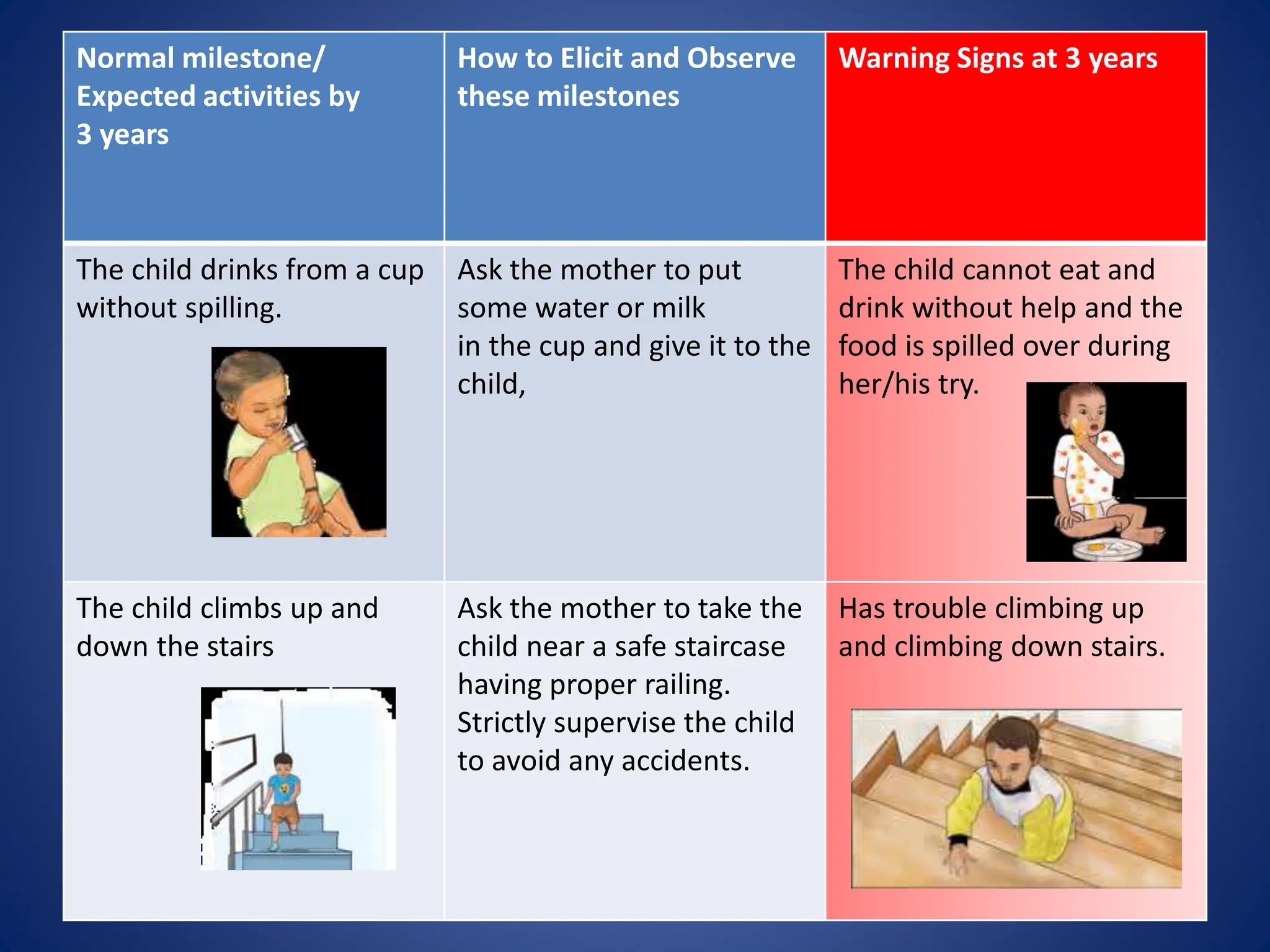 | Normal milestone/ Expected activities by 3 years | How to Elicit and Observe these milestones | Warning Signs at 3 years |
|---|---|---|
| The child drinks from a cup without spilling. | Ask the mother to put some water or milk in the cup and give it to the child, | The child cannot eat and drink without help and the food is spilled over during her/his try. |
| The child climbs up and down the stairs | Ask the mother to take the child near a safe staircase having proper railing. Strictly supervise the child to avoid any accidents. | Has trouble climbing up and climbing down stairs. |